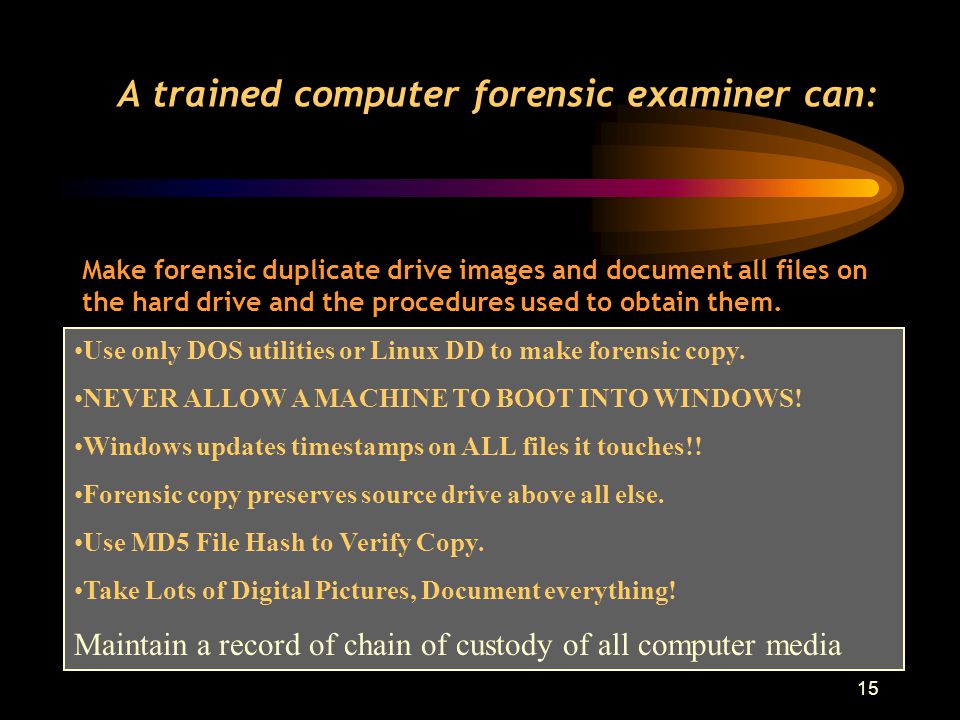 A trained computer forensic examiner can:

Make forensic duplicate drive images and document all files on the hard drive and the procedures used to obtain them.

•Use only DOS utilities or Linux DD to make forensic copy.

•NEVER ALLOW A MACHINE TO BOOT INTO WINDOWS!

•Windows updates timestamps on ALL files it touches!!

•Forensic copy preserves source drive above all else.

•Use MD5 File Hash to Verify Copy.

•Take Lots of Digital Pictures, Document everything!

Maintain a record of chain of custody of all computer media

15